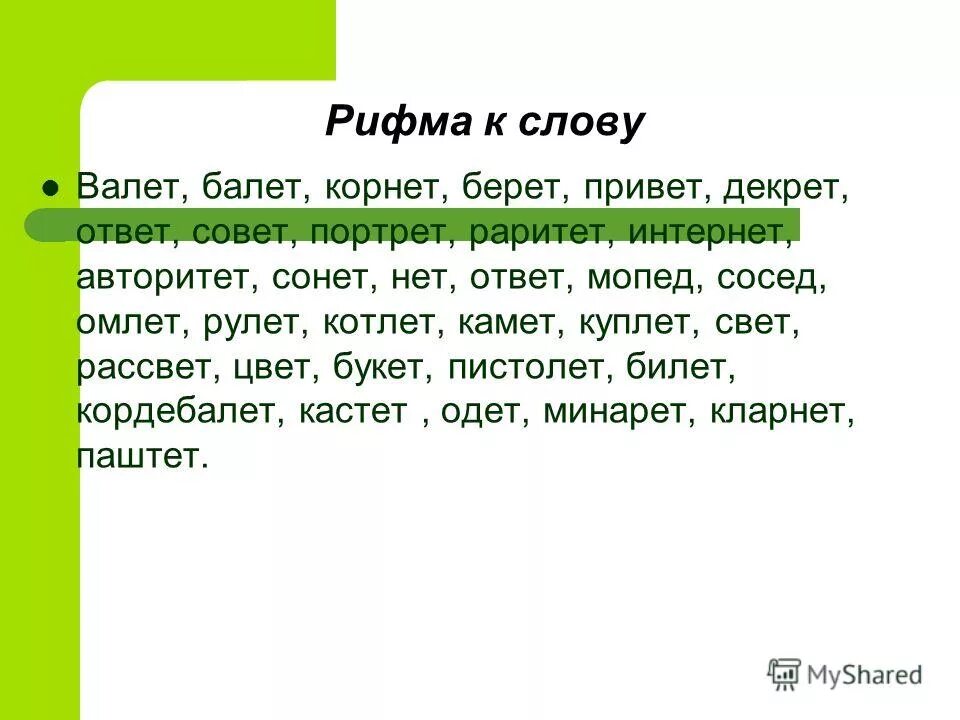 Рифма к слову

Валет, балет, корнет, берет, привет, декрет, ответ, совет, портрет, раритет, интернет, авторитет, сонет, нет, ответ, мопед, сосед, омлет, рулет, котлет, камет, куплет, свет, рассвет, цвет, букет, пистолет, билет, кордебалет, кастет , одет, минарет, кларнет, паштет.

MyShared